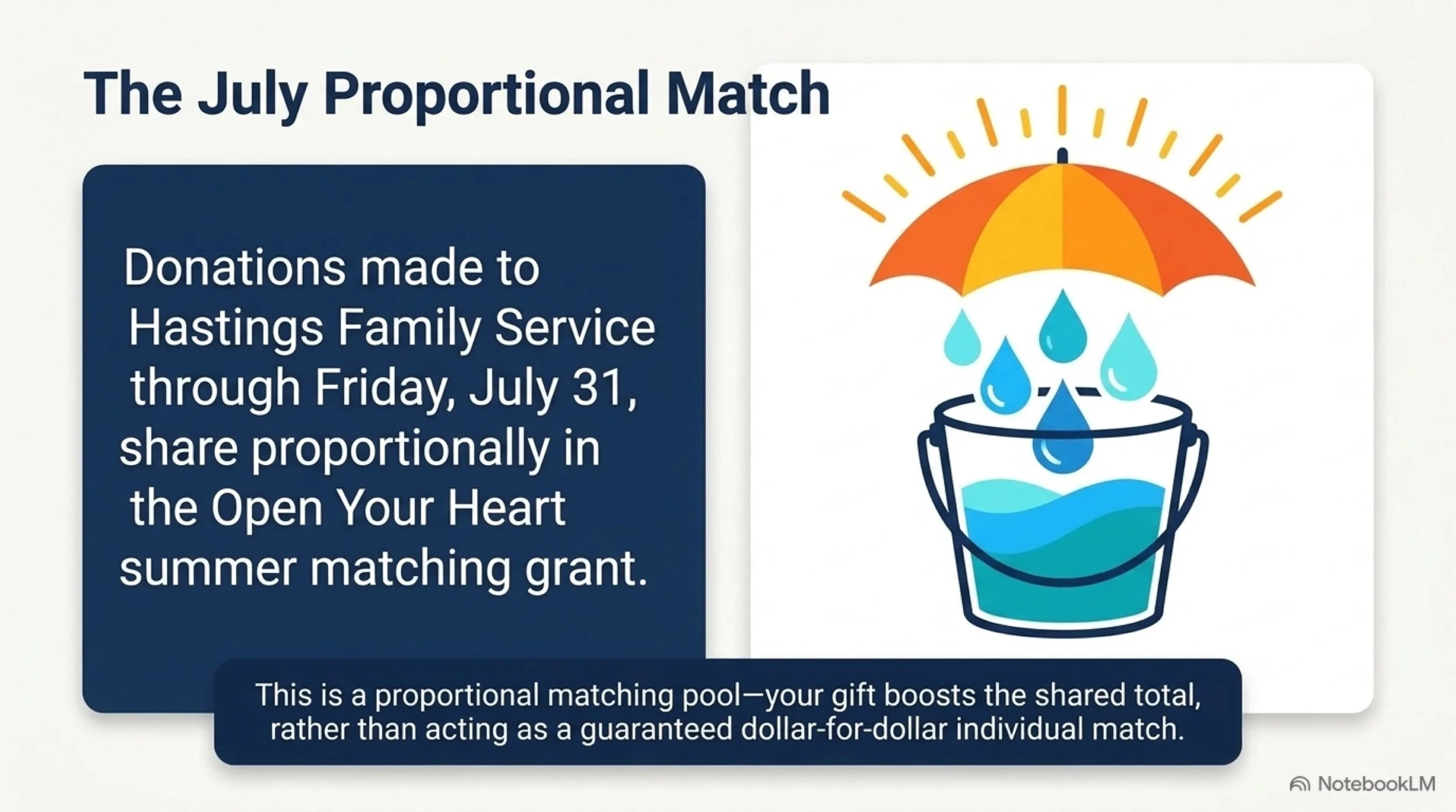 The July Proportional Match

Donations made to Hastings Family Service through Friday, July 31, share proportionally in the Open Your Heart summer matching grant.

This is a proportional matching pool—your gift boosts the shared total, rather than acting as a guaranteed dollar-for-dollar individual match.

NotebookLM